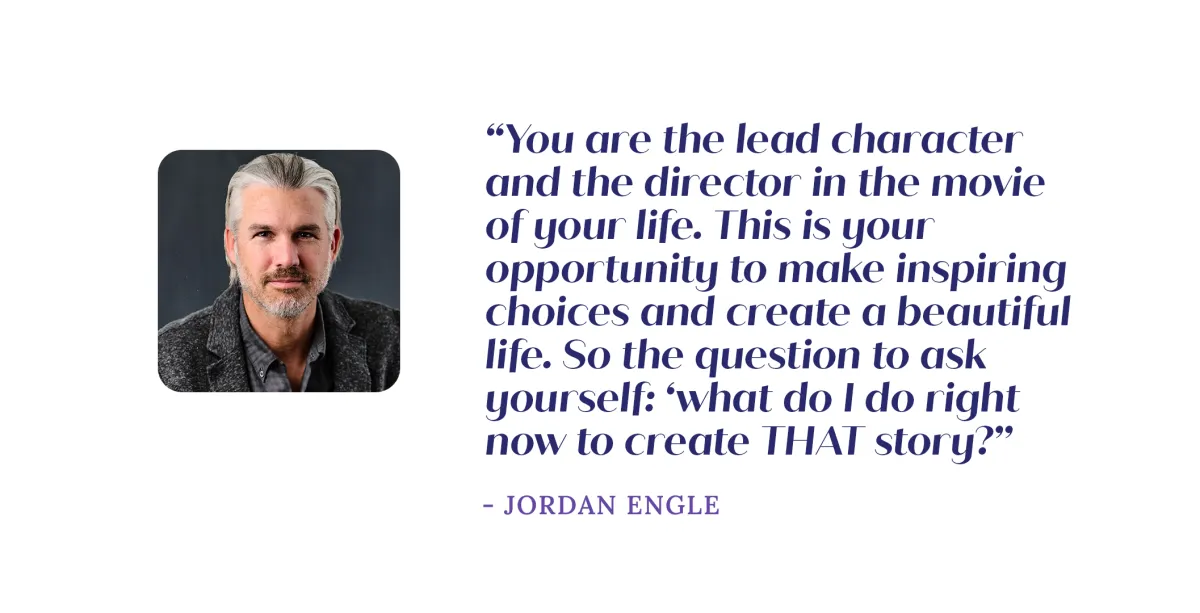 “You are the lead character and the director in the movie of your life. This is your opportunity to make inspiring choices and create a beautiful life. So the question to ask yourself: ‘what do I do right now to create THAT story?”

- JORDAN ENGLE